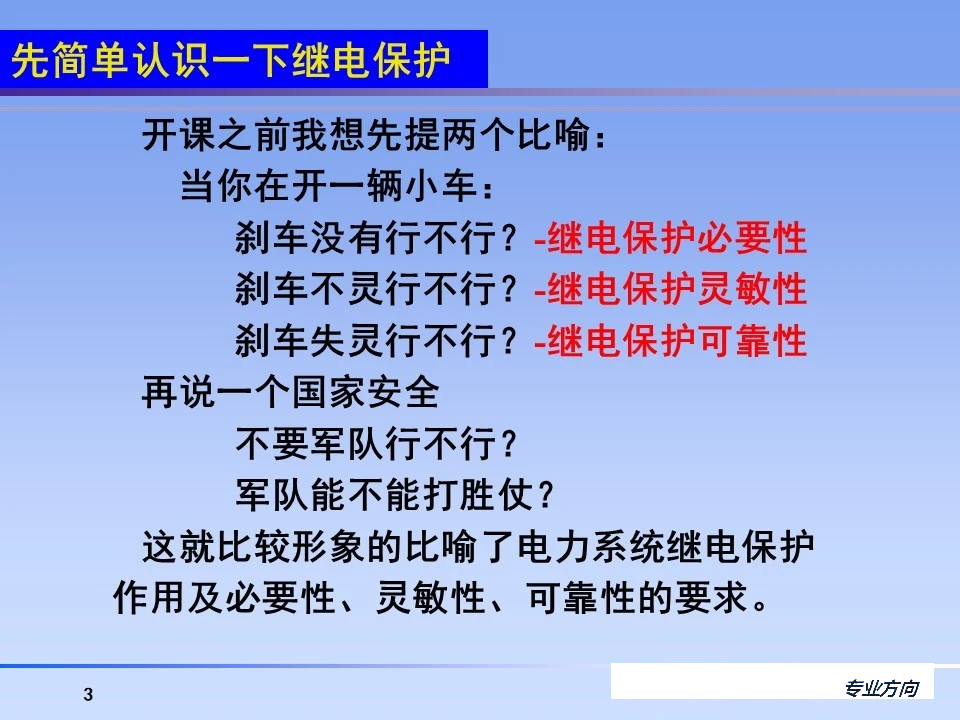 先简单认识一下继电保护

开课之前我想先提两个比喻：

当你在开一辆小车：

刹车没有行不行？-继电保护必要性

刹车不灵行不行？-继电保护灵敏性

刹车失灵行不行？-继电保护可靠性

再说一个国家安全

不要军队行不行？

军队能不能打胜仗？

这就比较形象的比喻了电力系统继电保护作用及必要性、灵敏性、可靠性的要求。

3

专业方向